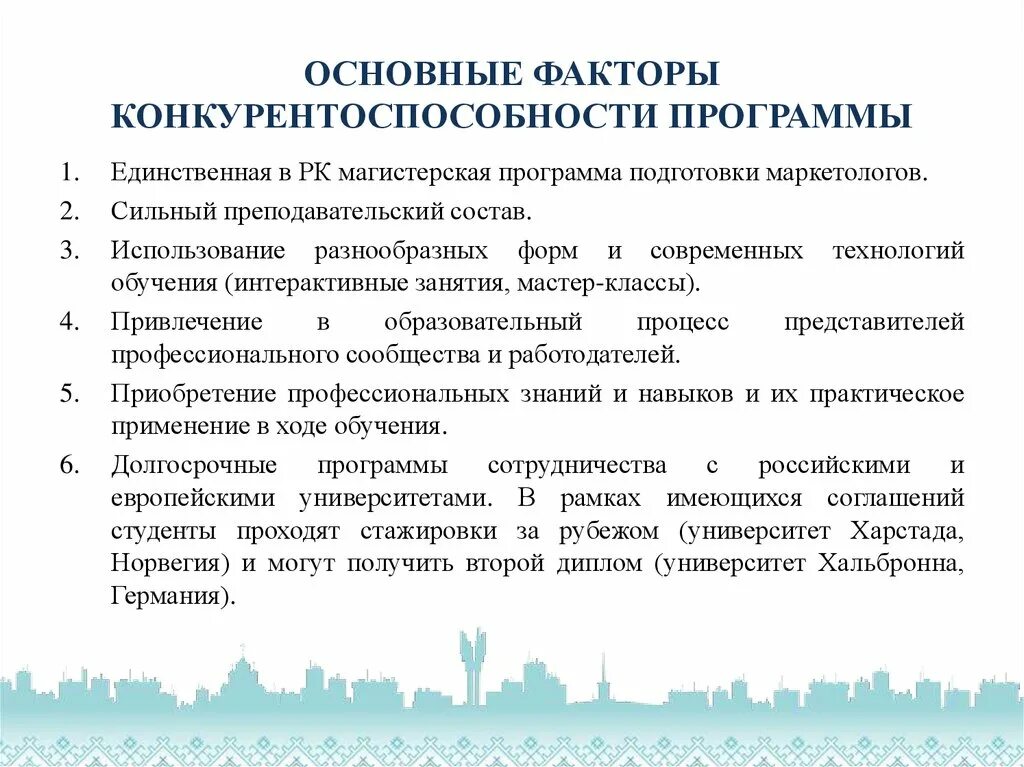 ОСНОВНЫЕ ФАКТОРЫ КОНКУРЕНТОСПОСОБНОСТИ ПРОГРАММЫ

1. Единственная в РК магистерская программа подготовки маркетологов.
2. Сильный преподавательский состав.
3. Использование разнообразных форм и современных технологий обучения (интерактивные занятия, мастер-классы).
4. Привлечение в образовательный процесс представителей профессионального сообщества и работодателей.
5. Приобретение профессиональных знаний и навыков и их практическое применение в ходе обучения.
6. Долгосрочные программы сотрудничества с российскими и европейскими университетами. В рамках имеющихся соглашений студенты проходят стажировки за рубежом (университет Харстада, Норвегия) и могут получить второй диплом (университет Хальбронна, Германия).